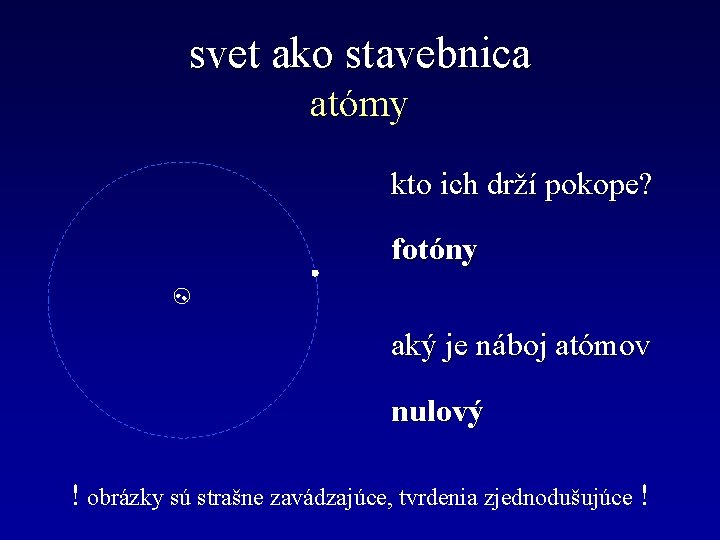 svet ako stavebnica
atómy

kto ich drží pokope?

fotóny

aký je náboj atómov

nulový

! obrázky sú strašne zavádzajúce, tvrdenia zjednodušujúce !